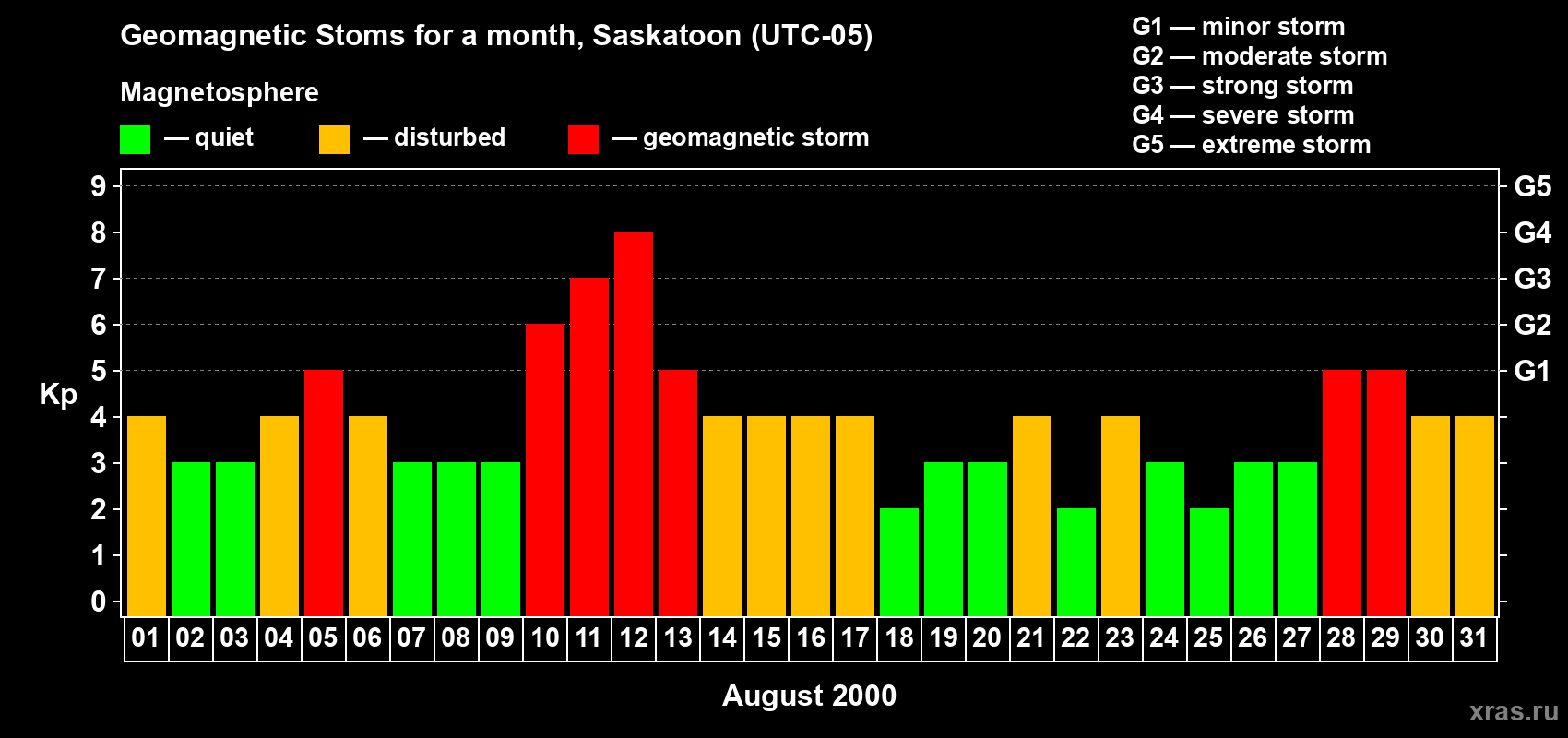 Geomagnetic Stoms for a month, Saskatoon (UTC-05)

Magnetosphere

— quiet — disturbed — geomagnetic storm

G1 — minor storm
G2 — moderate storm
G3 — strong storm
G4 — severe storm
G5 — extreme storm

Kp

9 8 7 6 5 4 3 2 1 0

G5 G4 G3 G2 G1

01 02 03 04 05 06 07 08 09 10 11 12 13 14 15 16 17 18 19 20 21 22 23 24 25 26 27 28 29 30 31

August 2000

xras.ru